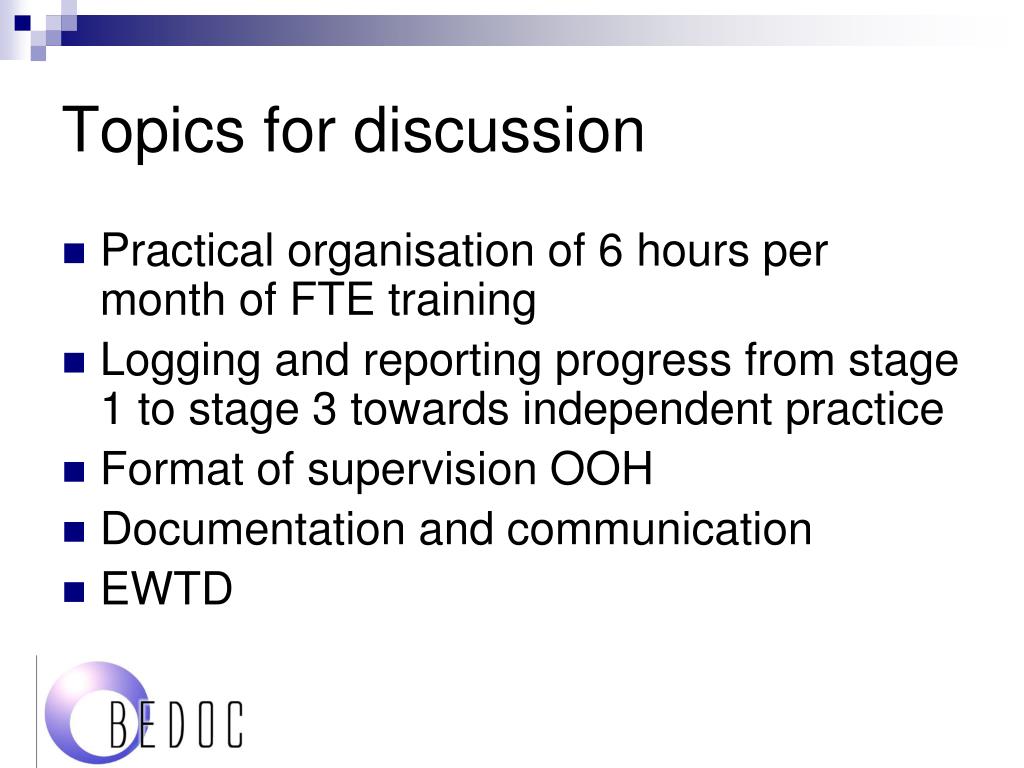 Topics for discussion

- Practical organisation of 6 hours per month of FTE training
- Logging and reporting progress from stage 1 to stage 3 towards independent practice
- Format of supervision OOH
- Documentation and communication
- EWTD

BEDOC